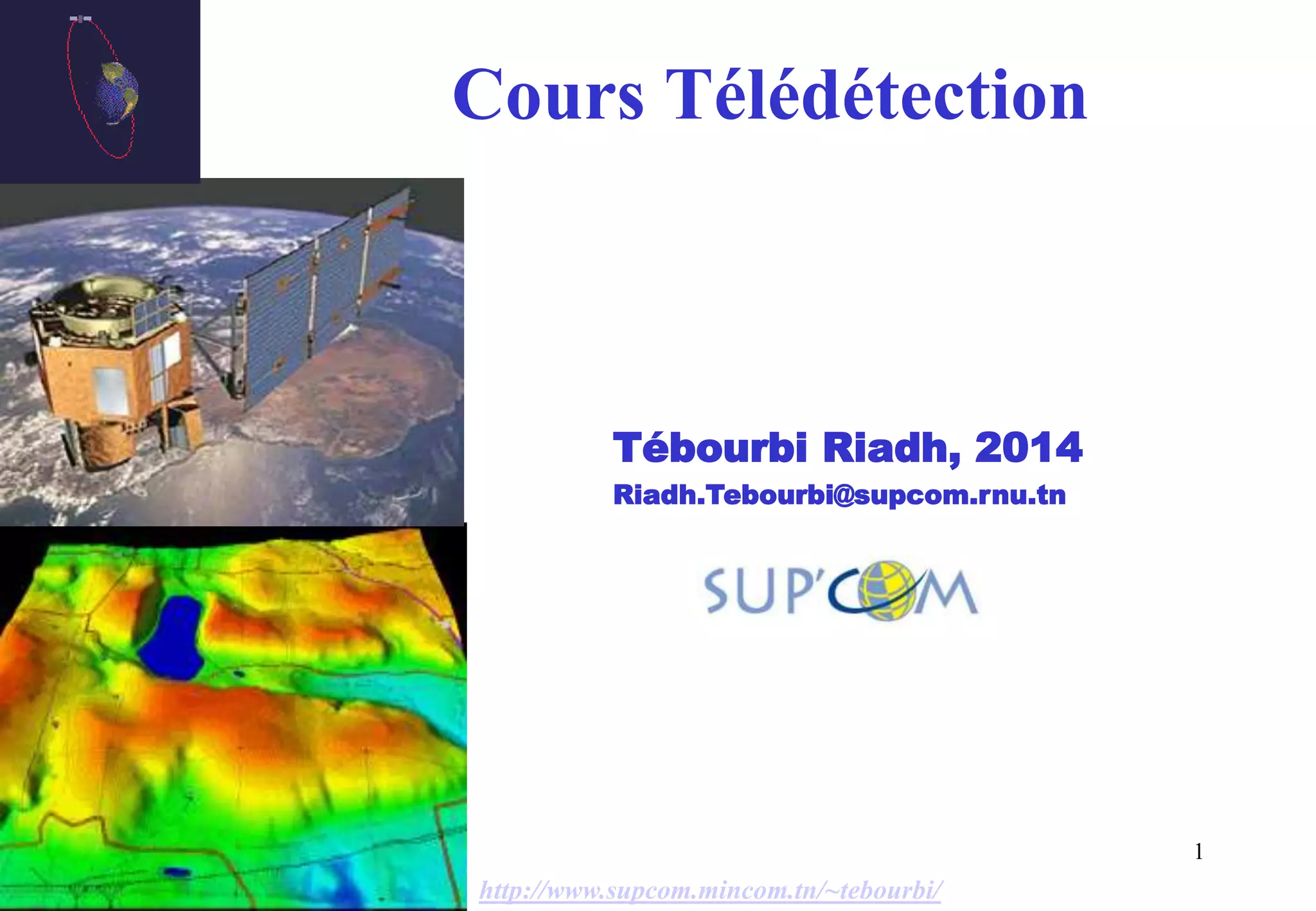 Cours Télédétection

Tébourbi Riadh, 2014

Riadh.Tebourbi@supcom.rnu.tn

SUP'COM

1

http://www.supcom.mincom.tn/~tebourbi/